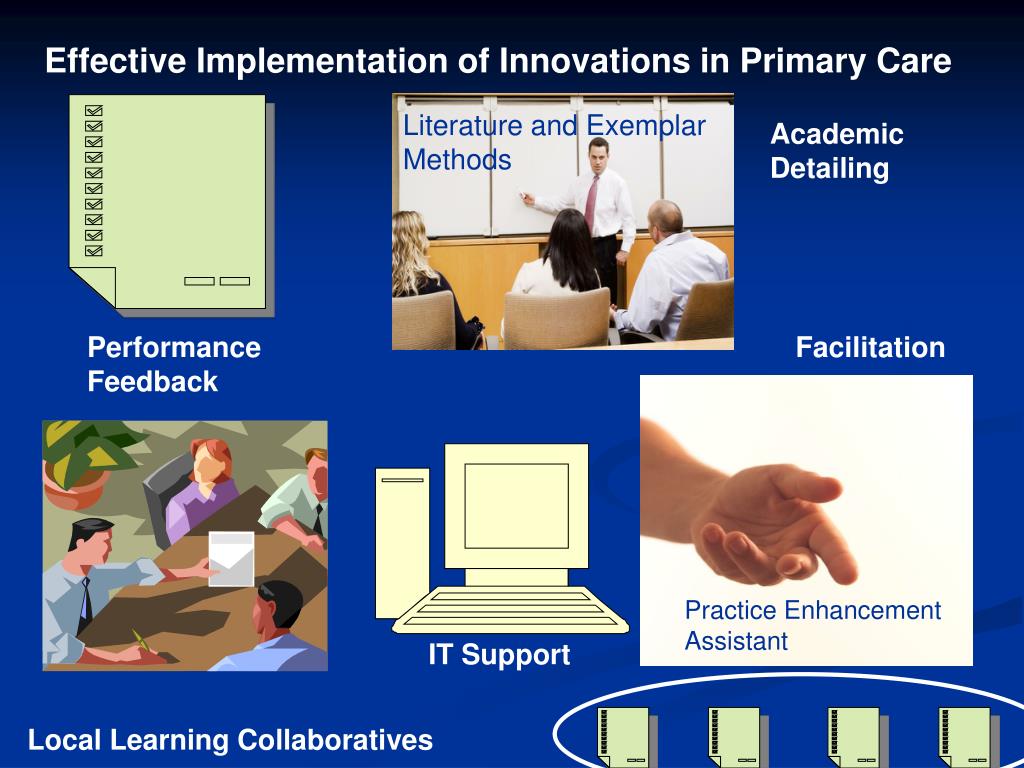 Effective Implementation of Innovations in Primary Care

Literature and Exemplar Methods

Academic Detailing

Performance Feedback

Facilitation

Practice Enhancement Assistant

IT Support

Local Learning Collaboratives